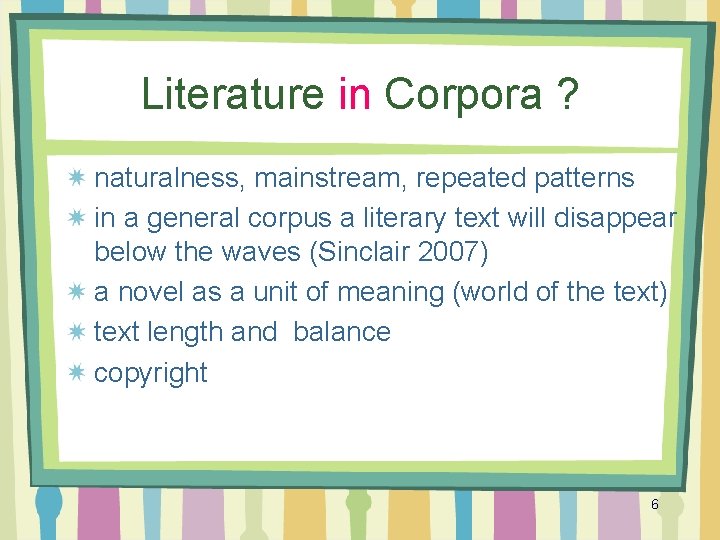 Literature in Corpora ?

naturalness, mainstream, repeated patterns

in a general corpus a literary text will disappear below the waves (Sinclair 2007)

a novel as a unit of meaning (world of the text)

text length and balance

copyright

6